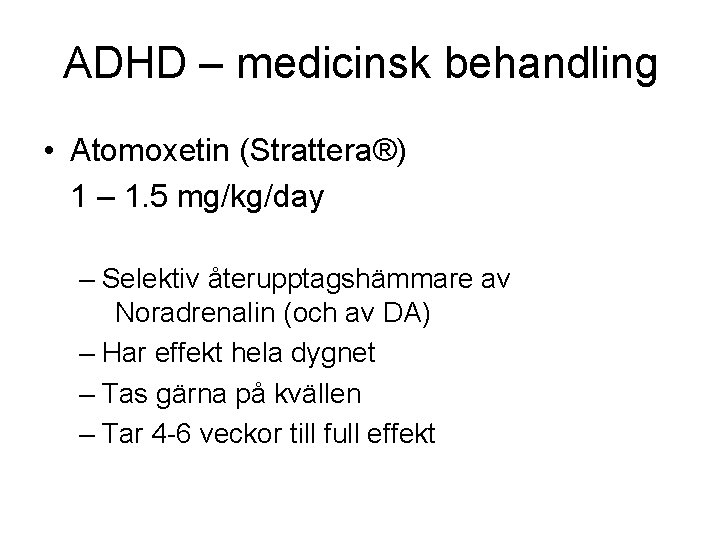 ADHD – medicinsk behandling

• Atomoxetin (Strattera®)
1 – 1.5 mg/kg/day

– Selektiv återupptagshämmare av Noradrenalin (och av DA)
– Har effekt hela dygnet
– Tas gärna på kvällen
– Tar 4-6 veckor till full effekt